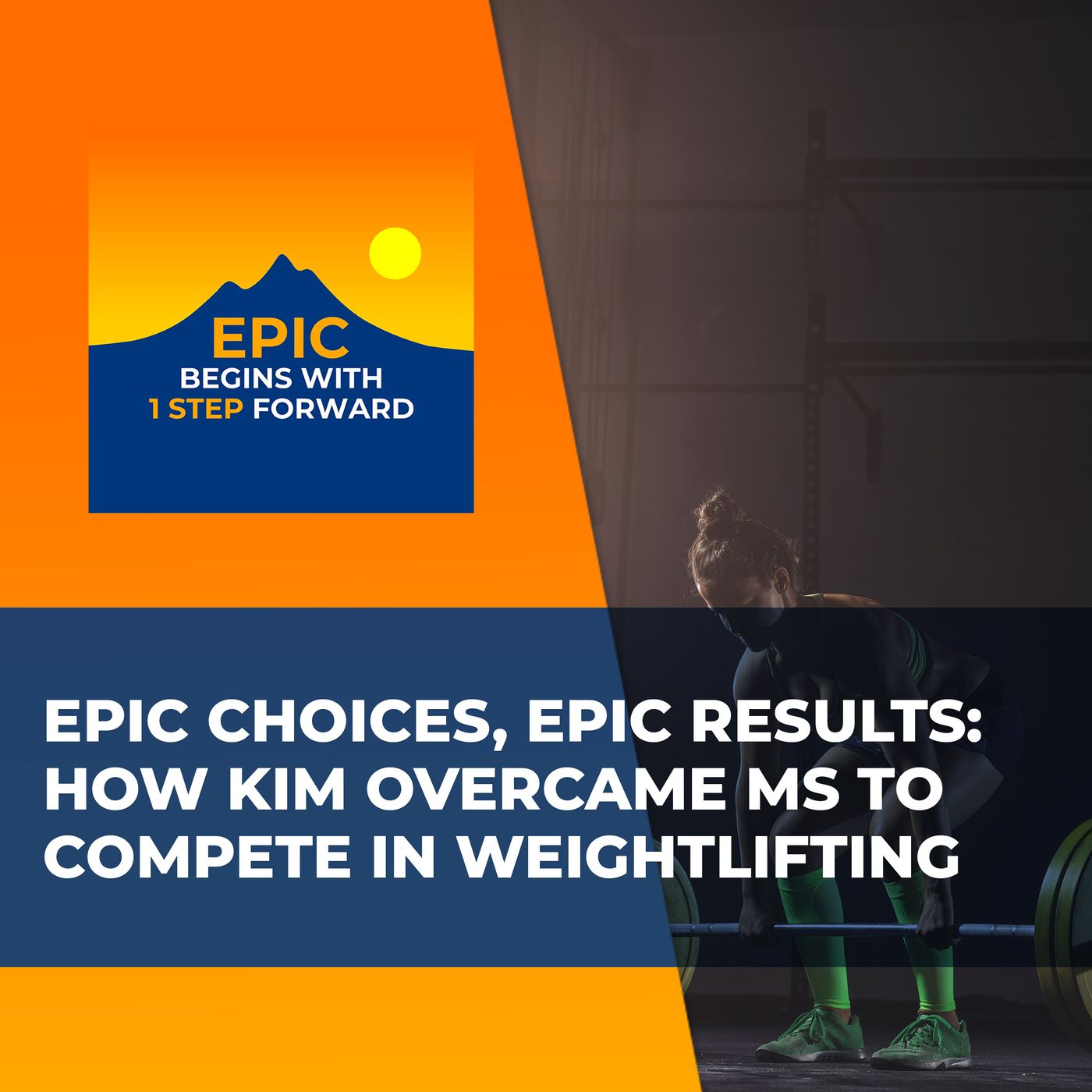 EPIC
BEGINS WITH
1 STEP FORWARD

EPIC CHOICES, EPIC RESULTS: HOW KIM OVERCAME MS TO COMPETE IN WEIGHTLIFTING